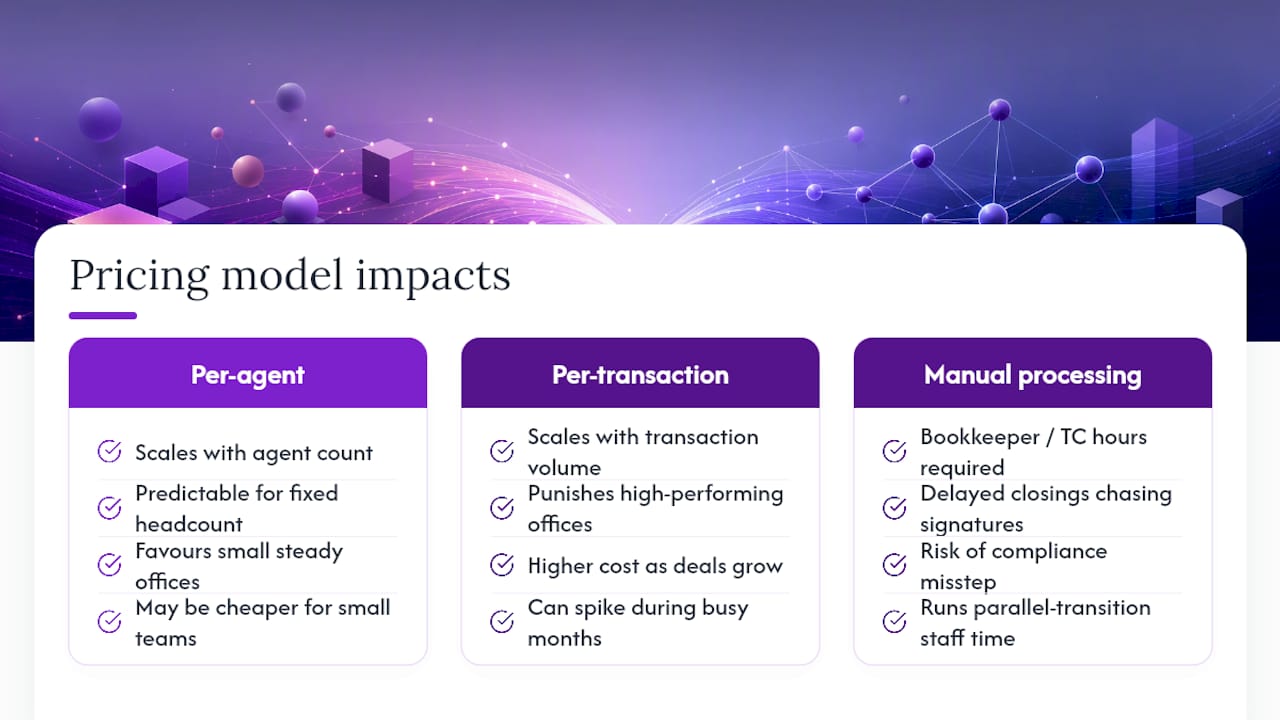 Pricing model impacts

Per-agent

Scales with agent count

Predictable for fixed headcount

Favours small steady offices

May be cheaper for small teams

Per-transaction

Scales with transaction volume

Punishes high-performing offices

Higher cost as deals grow

Can spike during busy months

Manual processing

Bookkeeper / TC hours required

Delayed closings chasing signatures

Risk of compliance misstep

Runs parallel-transition staff time